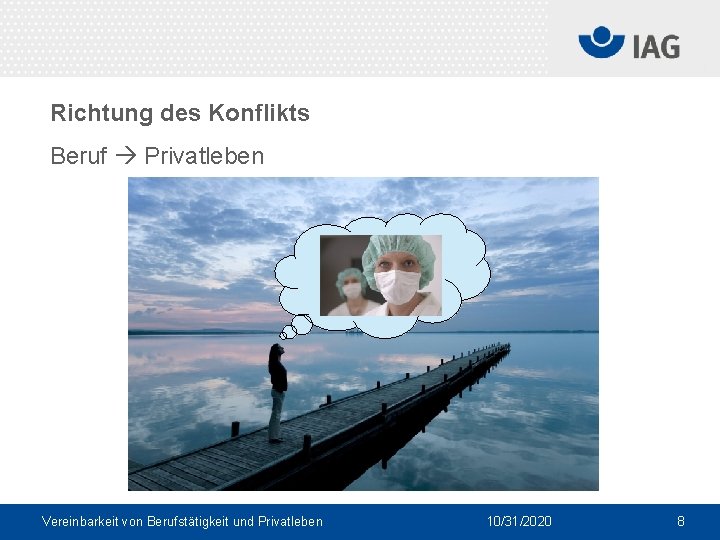 IAG

Richtung des Konflikts

Beruf → Privatleben

Vereinbarkeit von Berufstätigkeit und Privatleben 10/31/2020 8